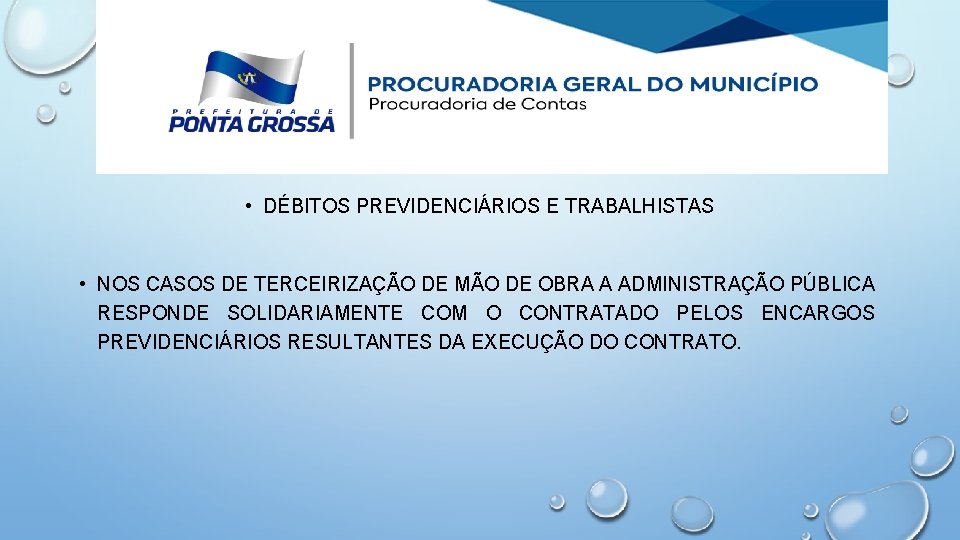 PREFEITURA DE
PONTA GROSSA

PROCURADORIA GERAL DO MUNICÍPIO
Procuradoria de Contas

• DÉBITOS PREVIDENCIÁRIOS E TRABALHISTAS

• NOS CASOS DE TERCEIRIZAÇÃO DE MÃO DE OBRA A ADMINISTRAÇÃO PÚBLICA RESPONDE SOLIDARIAMENTE COM O CONTRATADO PELOS ENCARGOS PREVIDENCIÁRIOS RESULTANTES DA EXECUÇÃO DO CONTRATO.